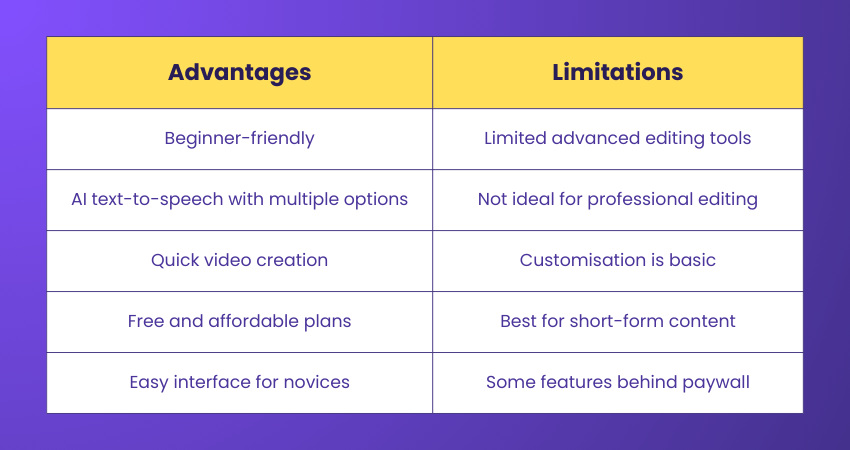 | Advantages | Limitations |
|---|---|
| Beginner-friendly | Limited advanced editing tools |
| AI text-to-speech with multiple options | Not ideal for professional editing |
| Quick video creation | Customisation is basic |
| Free and affordable plans | Best for short-form content |
| Easy interface for novices | Some features behind paywall |